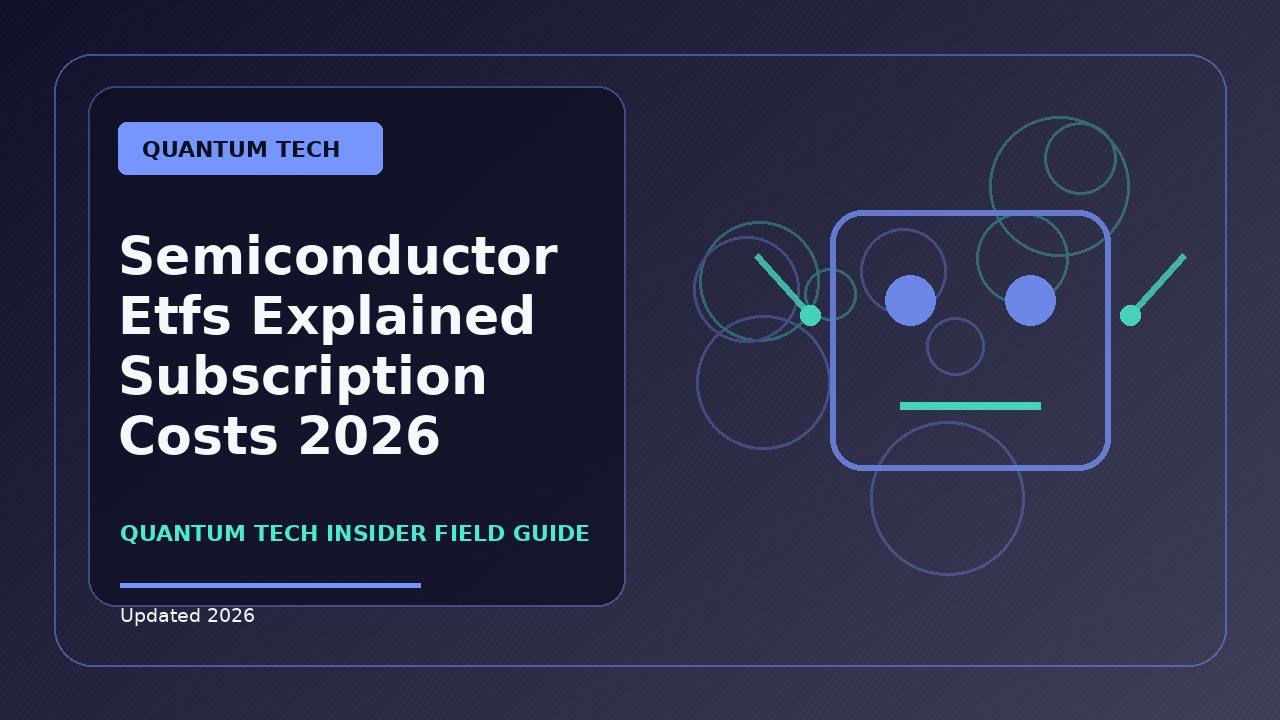 QUANTUM TECH

Semiconductor Etfs Explained Subscription Costs 2026

QUANTUM TECH INSIDER FIELD GUIDE

Updated 2026